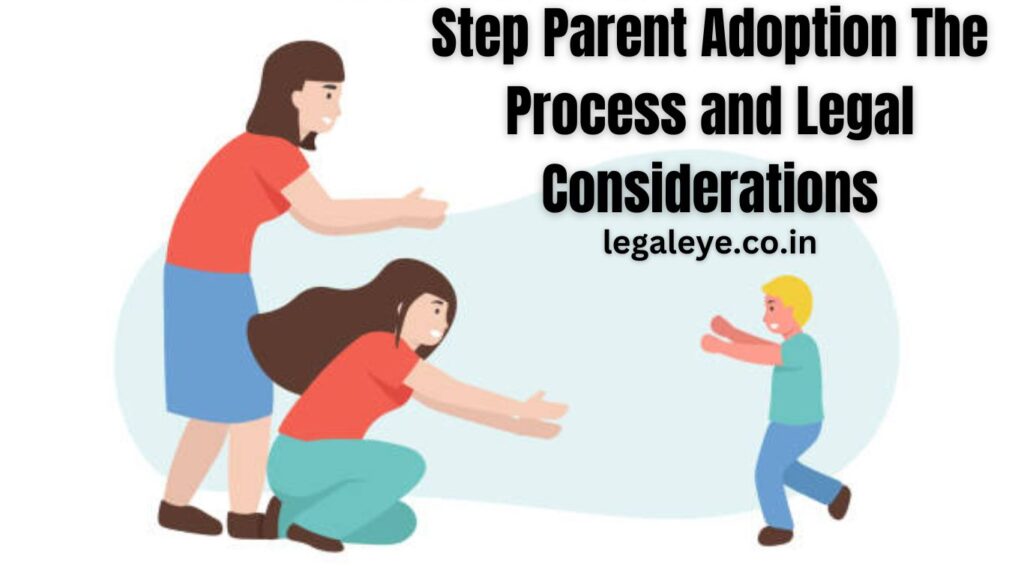 Step Parent Adoption The Process and Legal Considerations

legaleye.co.in